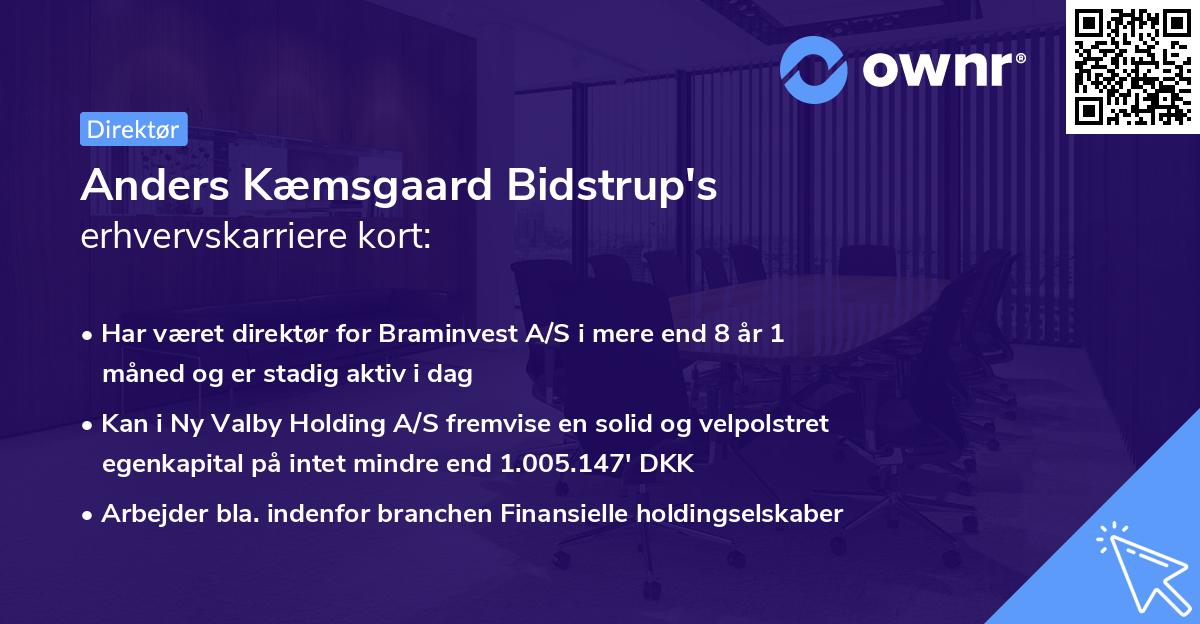 ownr®

Direktør

Anders Kæmsgaard Bidstrup's erhvervskarriere kort:

• Har været direktør for Braminvest A/S i mere end 8 år 1 måned og er stadig aktiv i dag

• Kan i Ny Valby Holding A/S fremvise en solid og velpolstret egenkapital på intet mindre end 1.005.147' DKK

• Arbejder bla. indenfor branchen Finansielle holdingselskaber